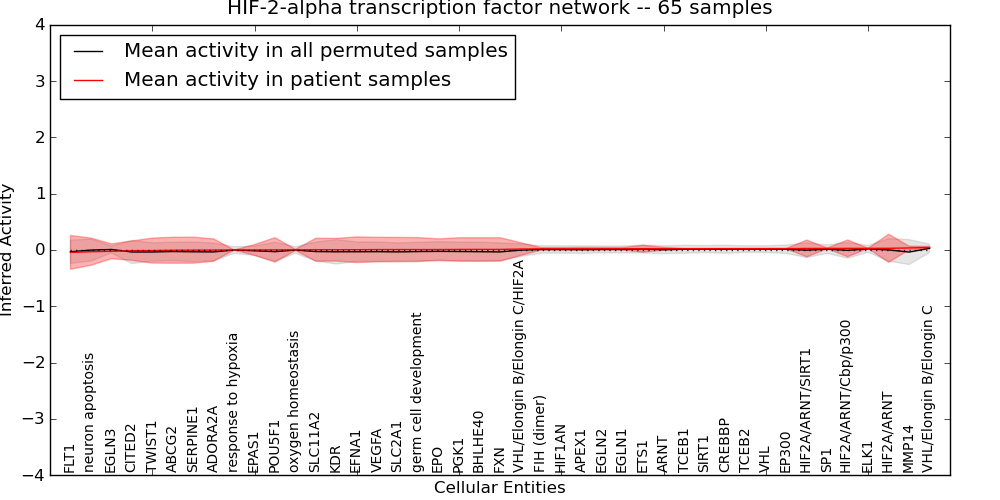 HIF-2-alpha transcription factor network -- 65 samples

Mean activity in all permuted samples
Mean activity in patient samples

Inferred Activity

4
3
2
1
0
−1
−2
−3
−4

FLT1
neuron apoptosis
EGLN3
CITED2
TWIST1
ABCG2
SERPINE1
ADORA2A
response to hypoxia
EPAS1
POU5F1
oxygen homeostasis
SLC11A2
KDR
EFNA1
VEGFA
SLC2A1
germ cell development
EPO
PGK1
BHLHE40
FXN
VHL/Elongin B/Elongin C/HIF2A
FIH (dimer)
HIF1AN
APEX1
EGLN2
EGLN1
ETS1
ARNT
TCEB1
SIRT1
CREBBP
TCEB2
VHL
EP300
HIF2A/ARNT/SIRT1
SP1
HIF2A/ARNT/Cbp/p300
ELK1
HIF2A/ARNT
MMP14
VHL/Elongin B/Elongin C

Cellular Entities